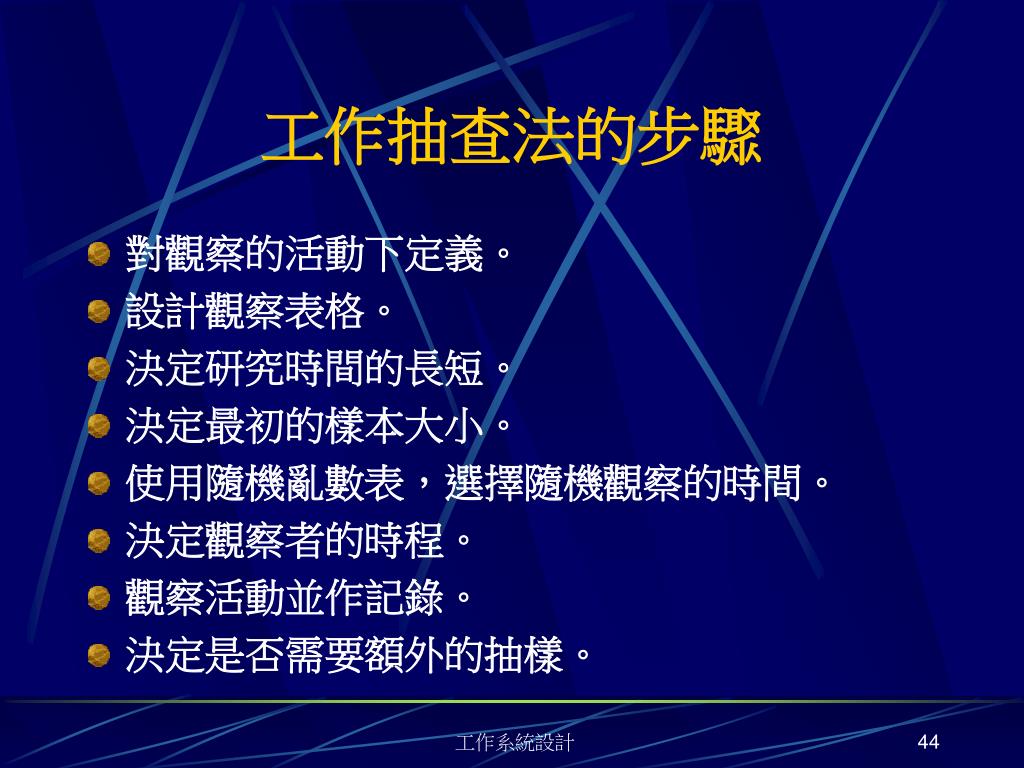 工作抽查法的步驟

對觀察的活動下定義。
設計觀察表格。
決定研究時間的長短。
決定最初的樣本大小。
使用隨機亂數表，選擇隨機觀察的時間。
決定觀察者的時程。
觀察活動並作記錄。
決定是否需要額外的抽樣。

工作系統設計

44